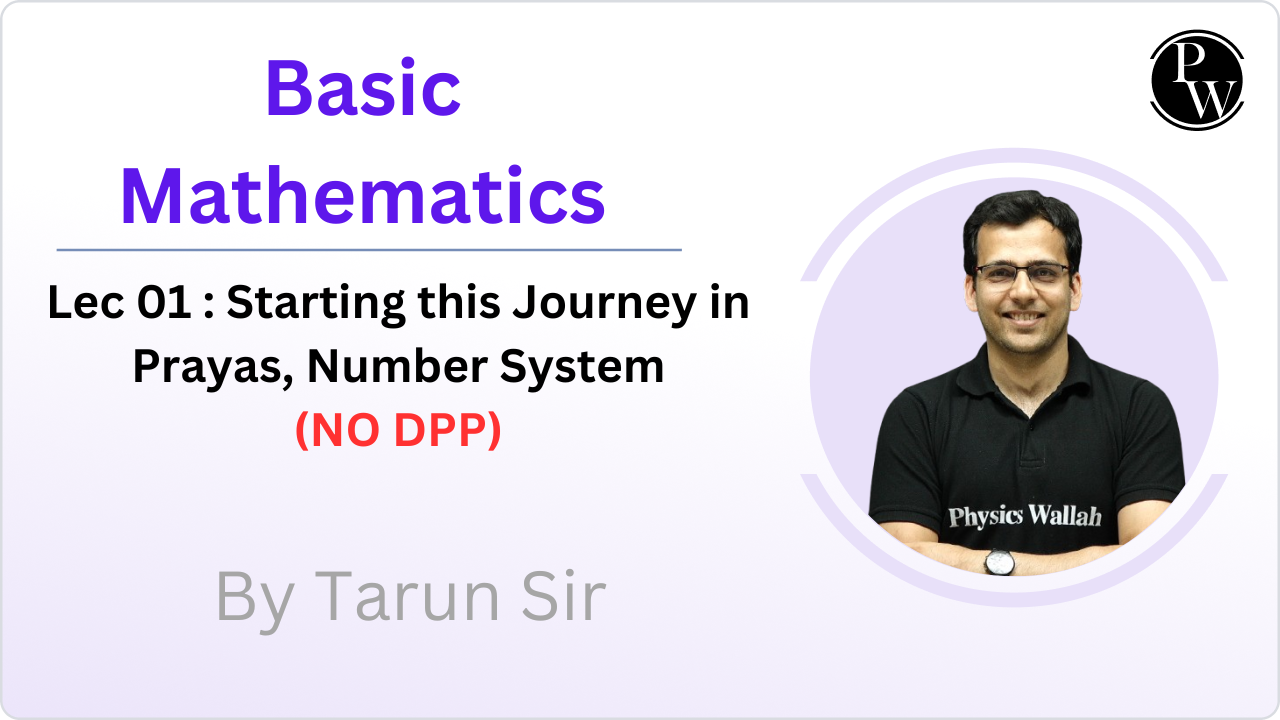 Basic Mathematics

Lec 01 : Starting this Journey in Prayas, Number System
(NO DPP)

By Tarun Sir

PW

Physics Wallah